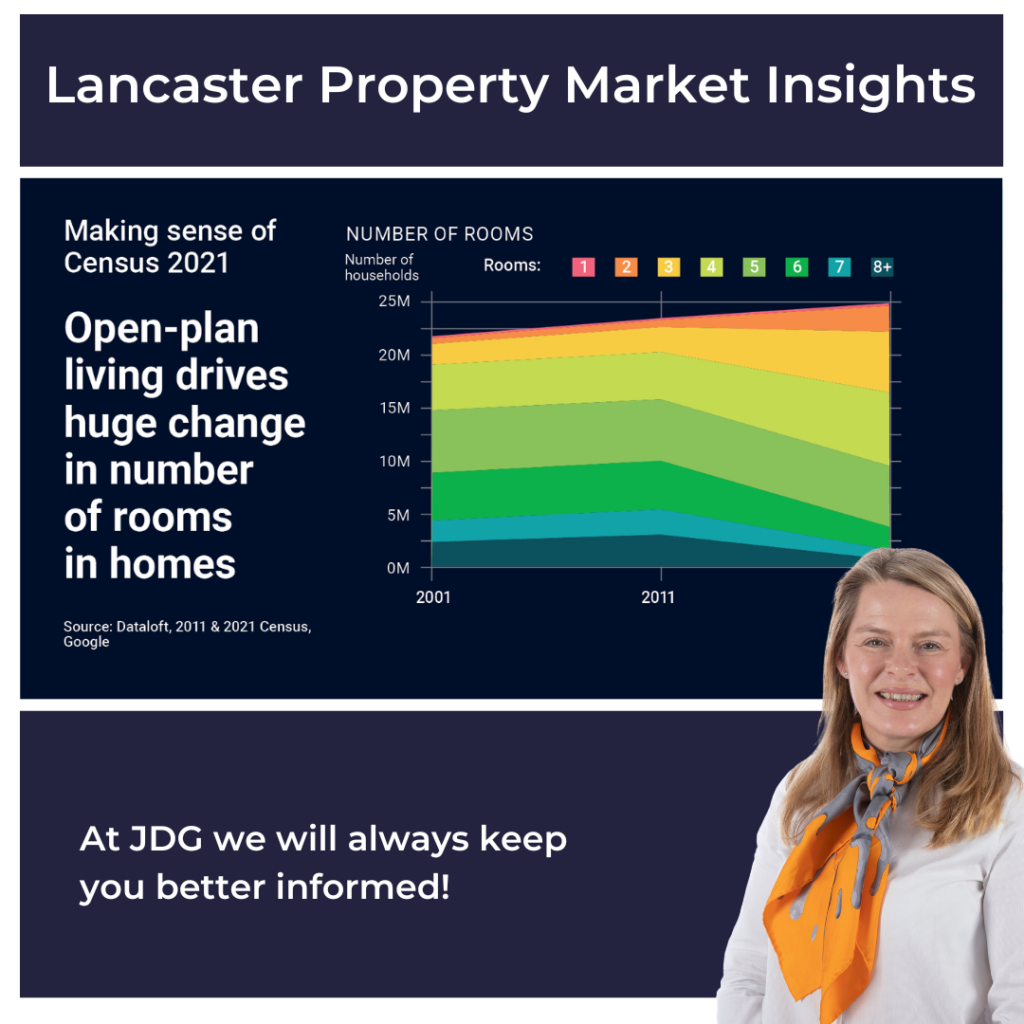 Lancaster Property Market Insights

Making sense of Census 2021

Open-plan living drives huge change in number of rooms in homes

Source: Dataloft, 2011 & 2021 Census, Google

NUMBER OF ROOMS

Number of households

Rooms: 1 2 3 4 5 6 7 8+

25M
20M
15M
10M
5M
0M

2001
2011

At JDG we will always keep you better informed!